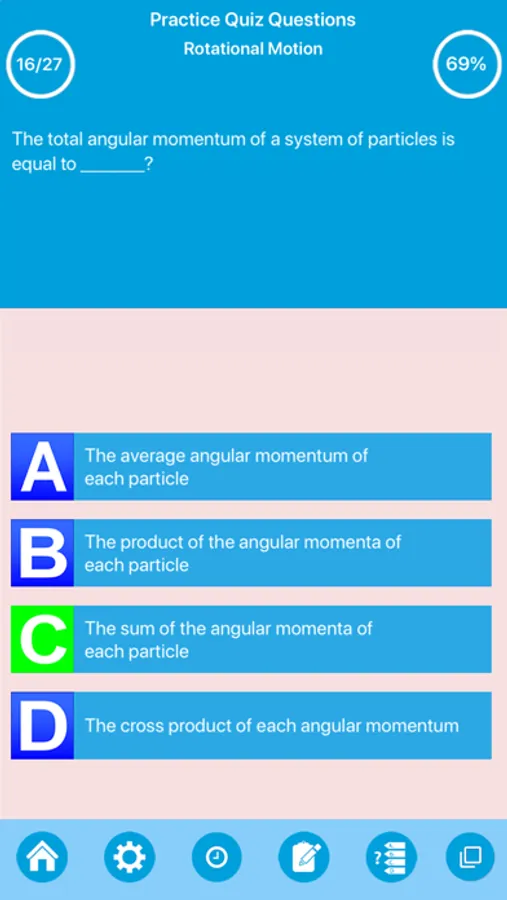 Practice Quiz Questions
Rotational Motion

16/27

69%

The total angular momentum of a system of particles is equal to _______?

A The average angular momentum of each particle

B The product of the angular momenta of each particle

C The sum of the angular momenta of each particle

D The cross product of each angular momentum